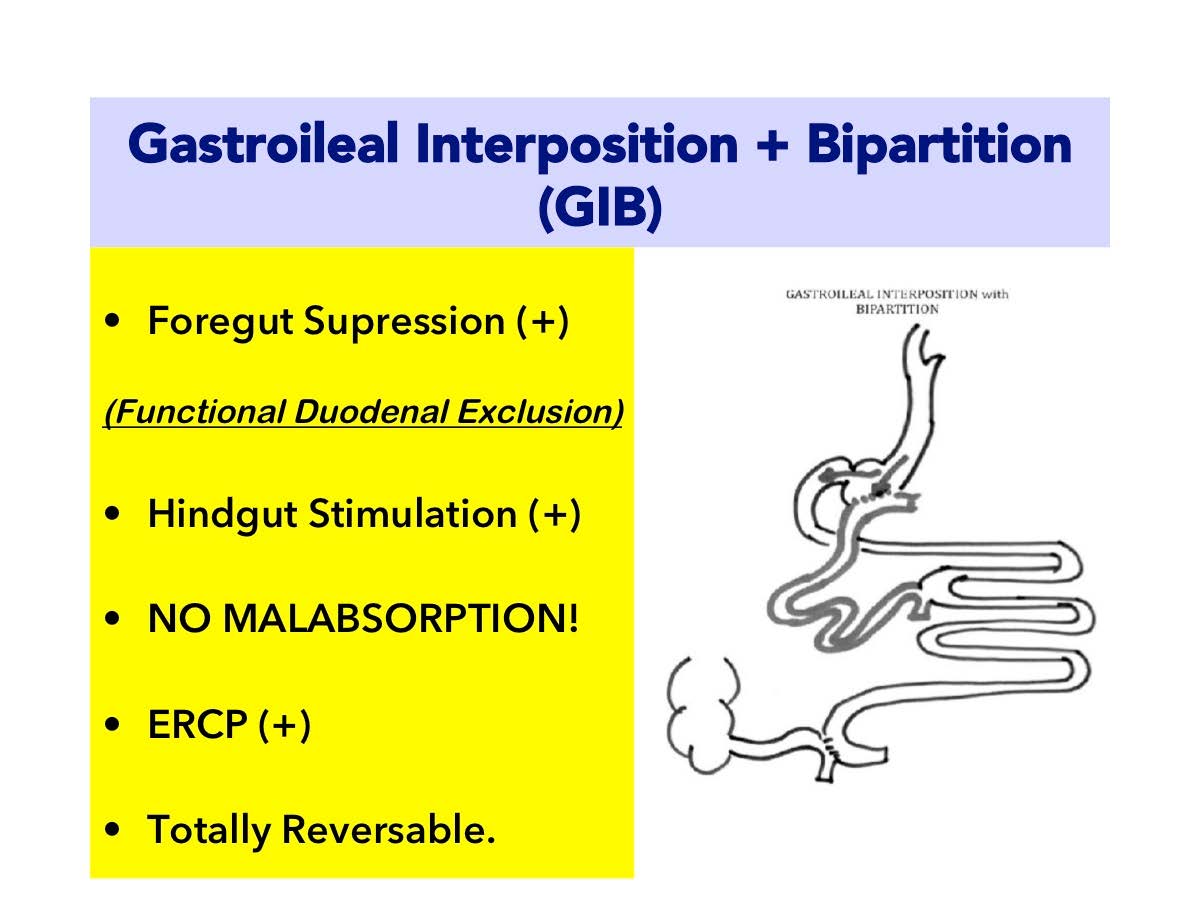 Gastroileal Interposition + Bipartition (GIB)

• Foregut Supression (+)

(Functional Duodenal Exclusion)

• Hindgut Stimulation (+)

• NO MALABSORPTION!

• ERCP (+)

• Totally Reversable.

GASTROILEAL INTERPOSITION with BIPARTITION